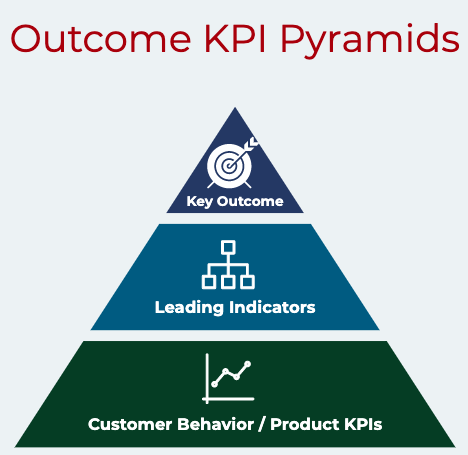 Outcome KPI Pyramids

Key Outcome

Leading Indicators

Customer Behavior / Product KPIs